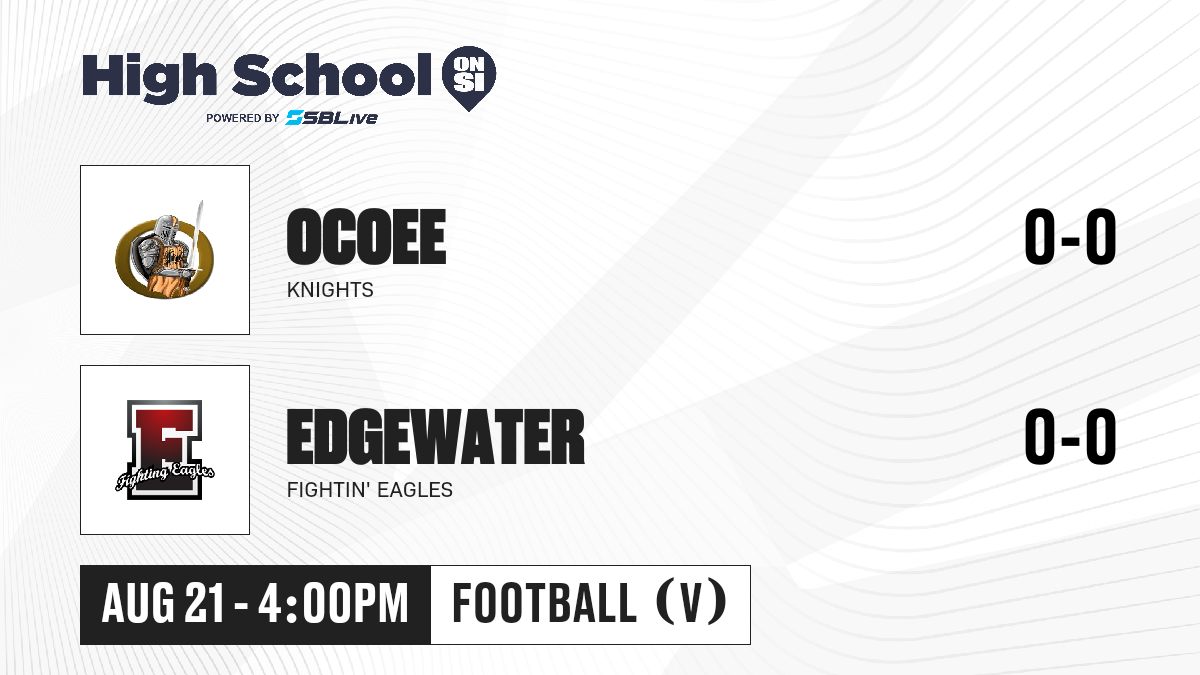 High School ON SI
POWERED BY SBLive

OCOEE
KNIGHTS
0-0

E
Fighting Eagles
EDGEWATER
FIGHTIN' EAGLES
0-0

AUG 21 - 4:00PM
FOOTBALL (V)